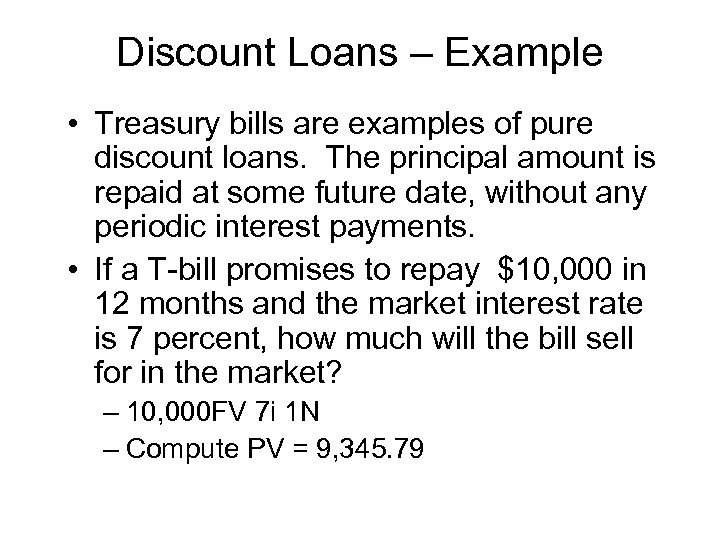 Discount Loans – Example

• Treasury bills are examples of pure discount loans.  The principal amount is repaid at some future date, without any periodic interest payments.

• If a T-bill promises to repay  \$10,000 in 12 months and the market interest rate is 7 percent, how much will the bill sell for in the market?

– 10,000FV 7i 1N

– Compute PV = 9,345.79